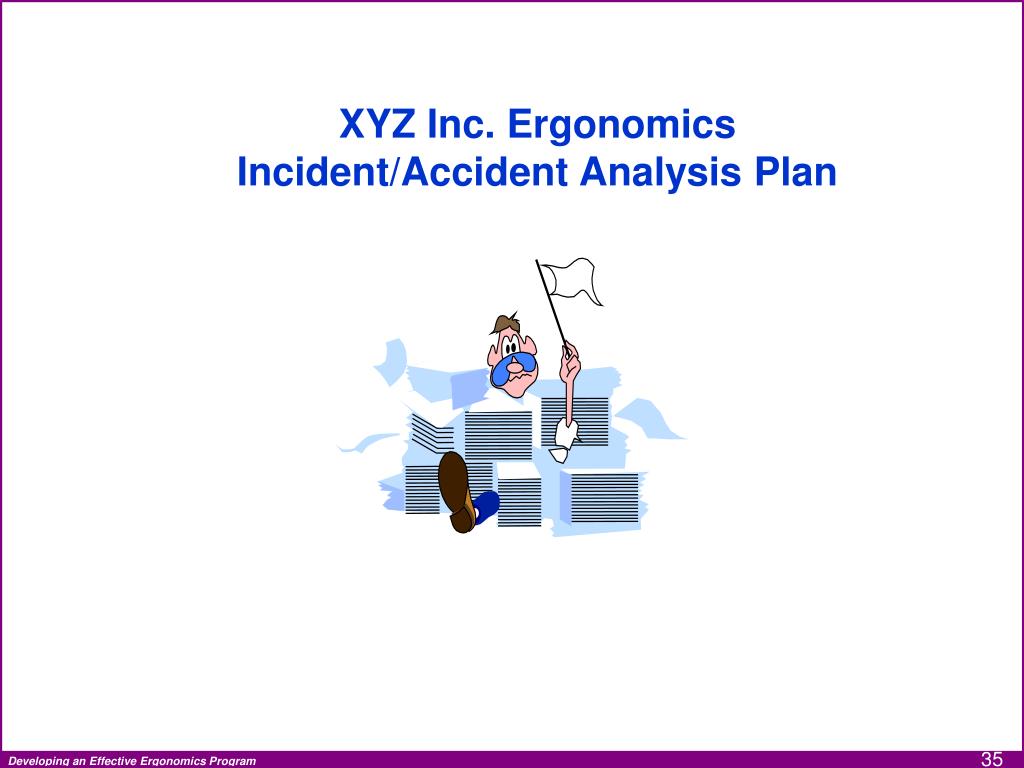 XYZ Inc. Ergonomics
Incident/Accident Analysis Plan

Developing an Effective Ergonomics Program

35